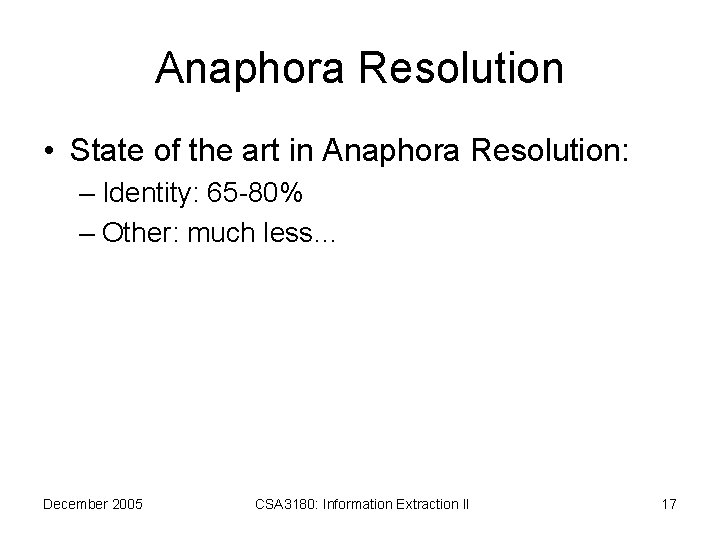 Anaphora Resolution

• State of the art in Anaphora Resolution:
– Identity: 65-80%
– Other: much less…

December 2005 CSA3180: Information Extraction II 17